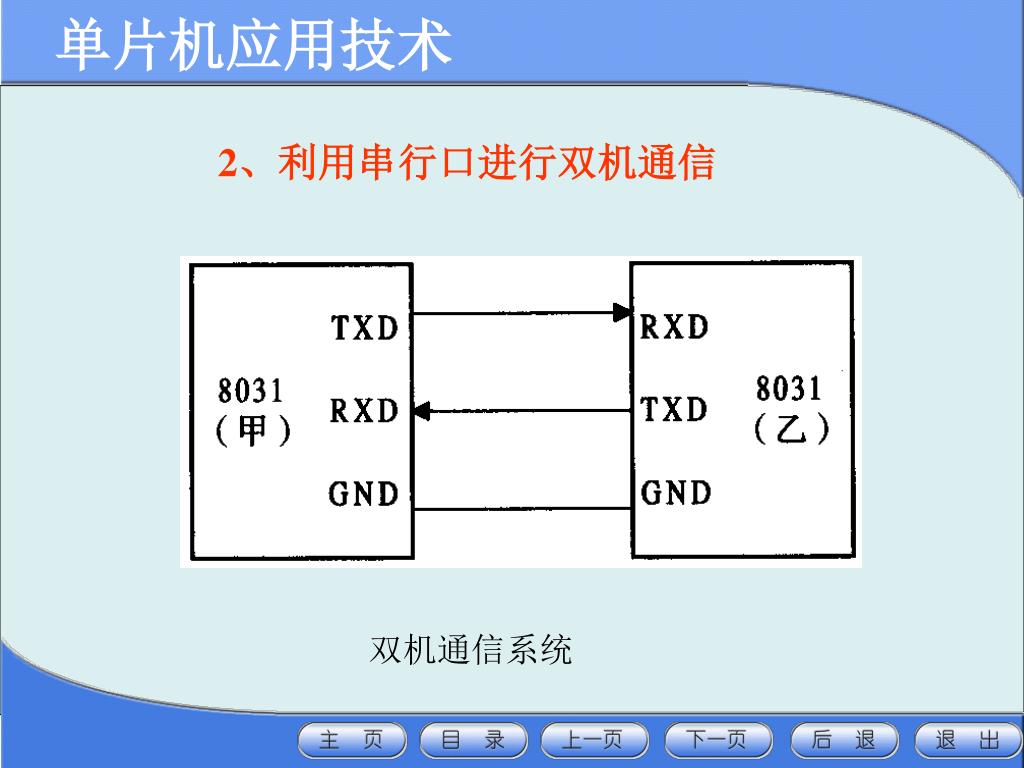 单片机应用技术

2、利用串行口进行双机通信

8031
（甲）

TXD

RXD

GND

RXD

TXD

GND

8031
（乙）

双机通信系统

主 页 目 录 上一页 下一页 后 退 退 出